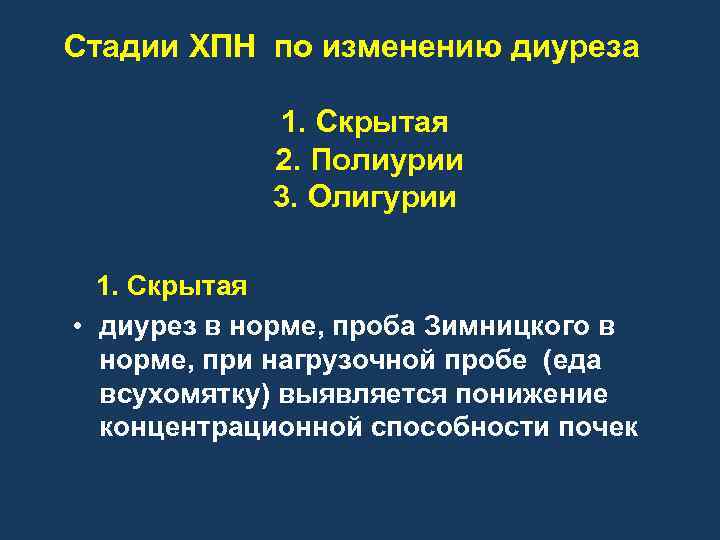 Стадии ХПН по изменению диуреза

1. Скрытая
2. Полиурии
3. Олигурии

1. Скрытая

• диурез в норме, проба Зимницкого в норме, при нагрузочной пробе (еда всухомятку) выявляется понижение концентрационной способности почек